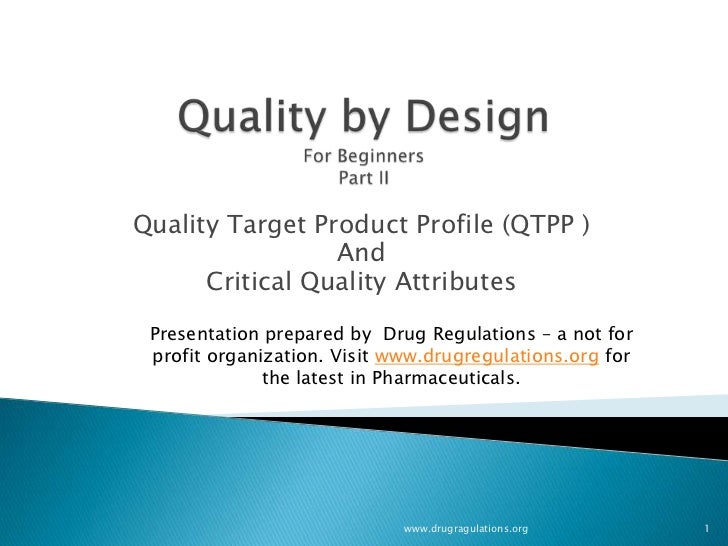 Quality by Design
For Beginners
Part II

Quality Target Product Profile (QTPP )
And
Critical Quality Attributes

Presentation prepared by Drug Regulations – a not for profit organization. Visit www.drugregulations.org for the latest in Pharmaceuticals.

www.drugragulations.org

1